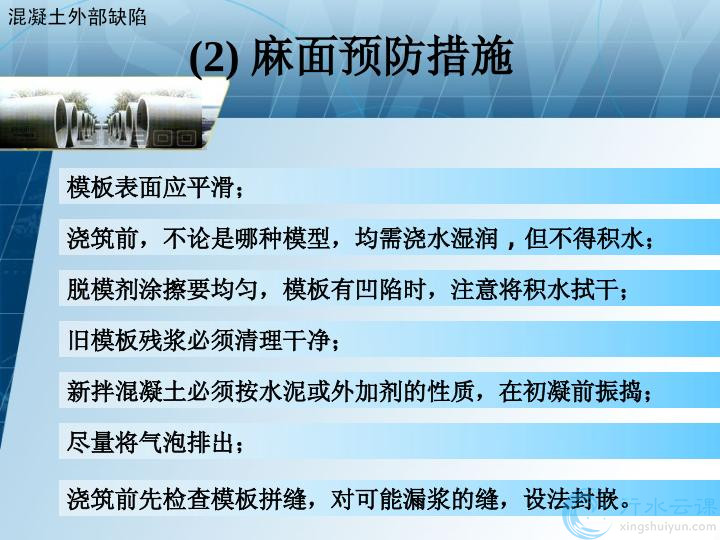 混凝土外部缺陷

(2) 麻面预防措施

模板表面应平滑；

浇筑前，不论是哪种模型，均需浇水湿润，但不得积水；

脱模剂涂擦要均匀，模板有凹陷时，注意将积水拭干；

旧模板残浆必须清理干净；

新拌混凝土必须按水泥或外加剂的性质，在初凝前振捣；

尽量将气泡排出；

浇筑前先检查模板拼缝，对可能漏浆的缝，设法封嵌。

行水云课
xingshuiyun.com